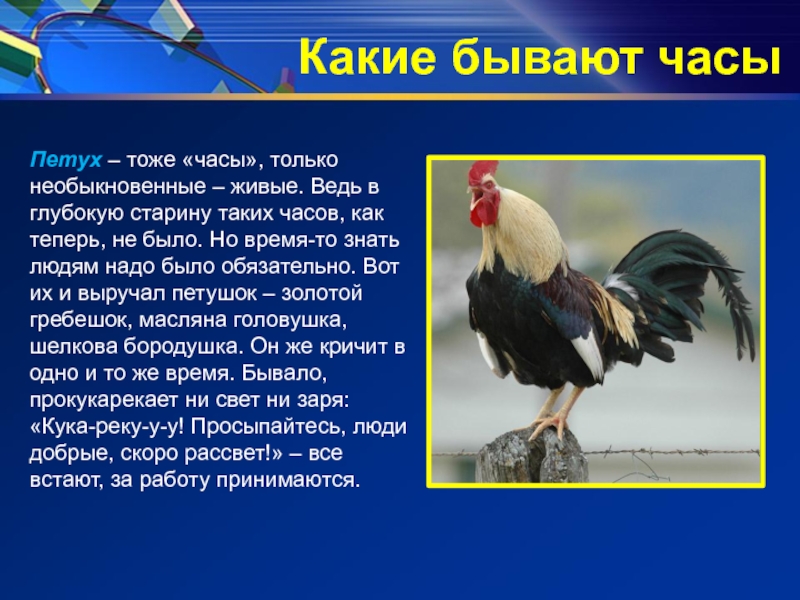 Какие бывают часы

Петух – тоже «часы», только необыкновенные – живые. Ведь в глубокую старину таких часов, как теперь, не было. Но время-то знать людям надо было обязательно. Вот их и выручал петушок – золотой гребешок, масляна головушка, шелкова бородушка. Он же кричит в одно и то же время. Бывало, прокукарекает ни свет ни заря: «Кука-реку-у-у! Просыпайтесь, люди добрые, скоро рассвет!» – все встают, за работу принимаются.